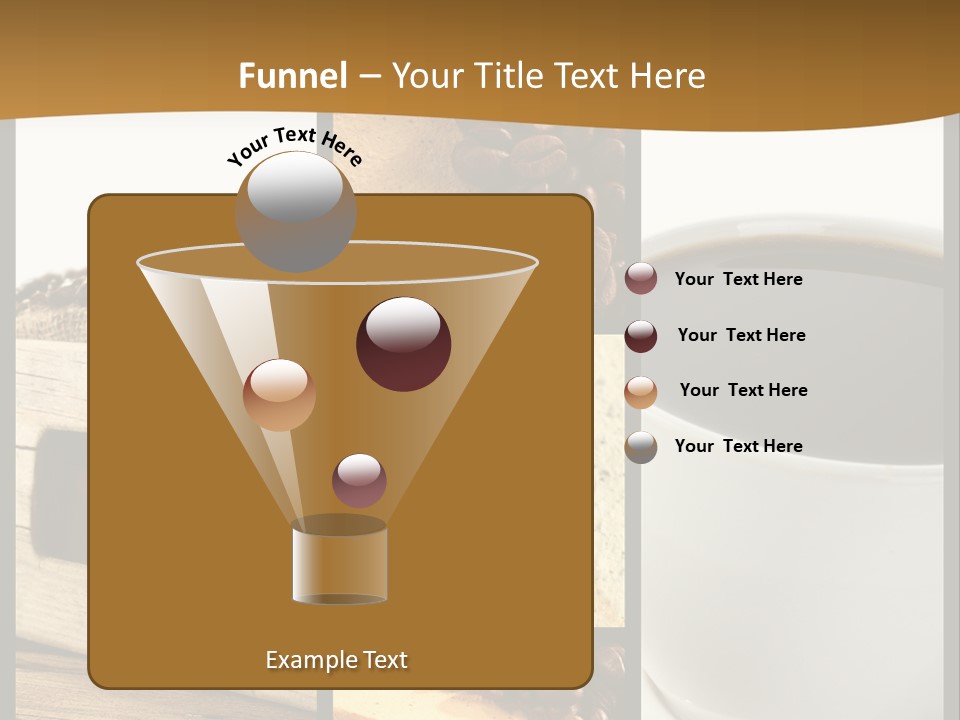 Funnel – Your Title Text Here

Your Text Here

Your Text Here

Your Text Here

Your Text Here

Your Text Here

Example Text